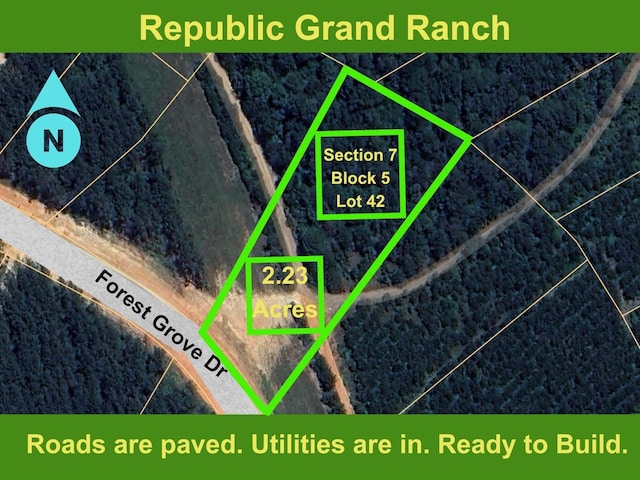 Republic Grand Ranch

N

Section 7
Block 5
Lot 42

2.23
Acres

Forest Grove Dr

Roads are paved. Utilities are in. Ready to Build.